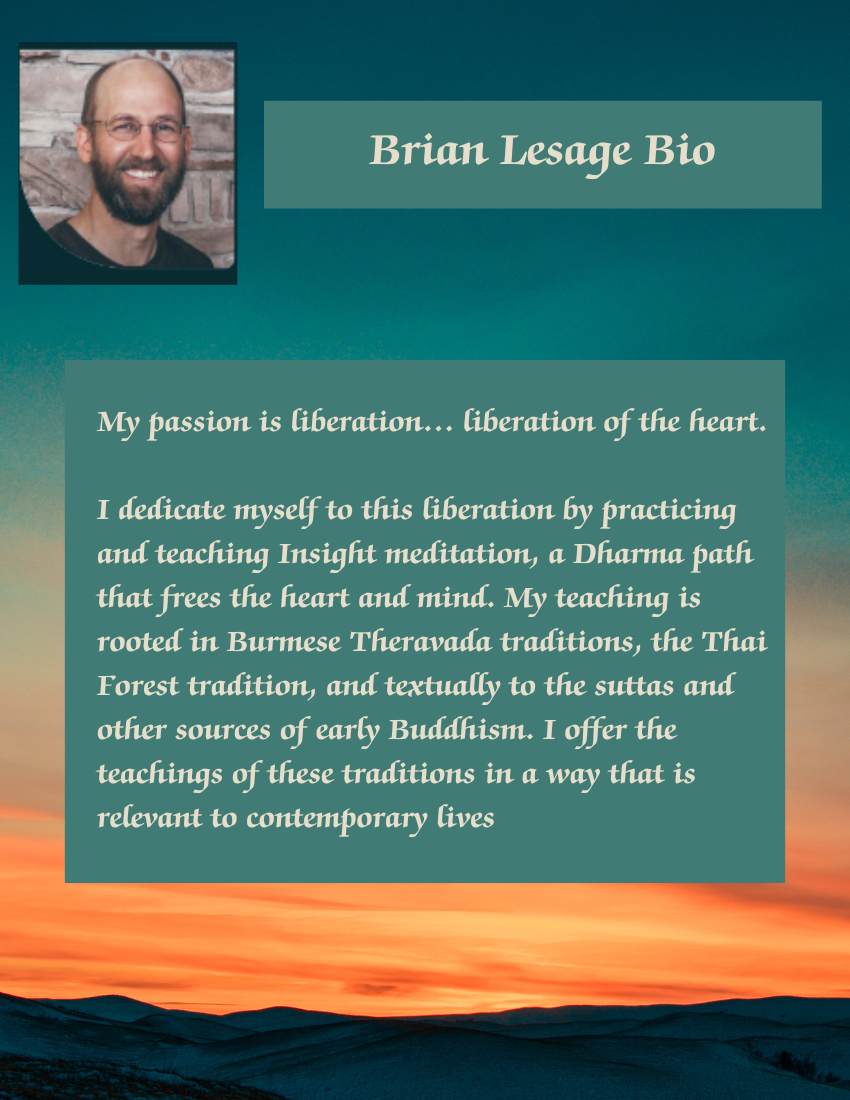 Brian Lesage Bio

My passion is liberation… liberation of the heart.

I dedicate myself to this liberation by practicing and teaching Insight meditation, a Dharma path that frees the heart and mind. My teaching is rooted in Burmese Theravada traditions, the Thai Forest tradition, and textually to the suttas and other sources of early Buddhism. I offer the teachings of these traditions in a way that is relevant to contemporary lives